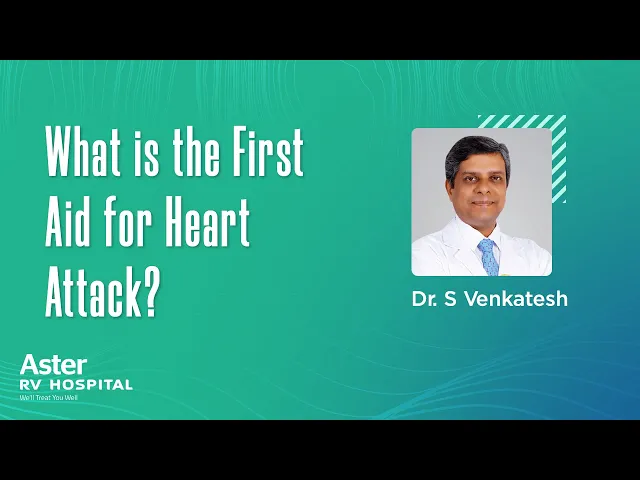 What is the First Aid for Heart Attack?

Dr. S Venkatesh

Aster
RV HOSPITAL
We'll Treat You Well